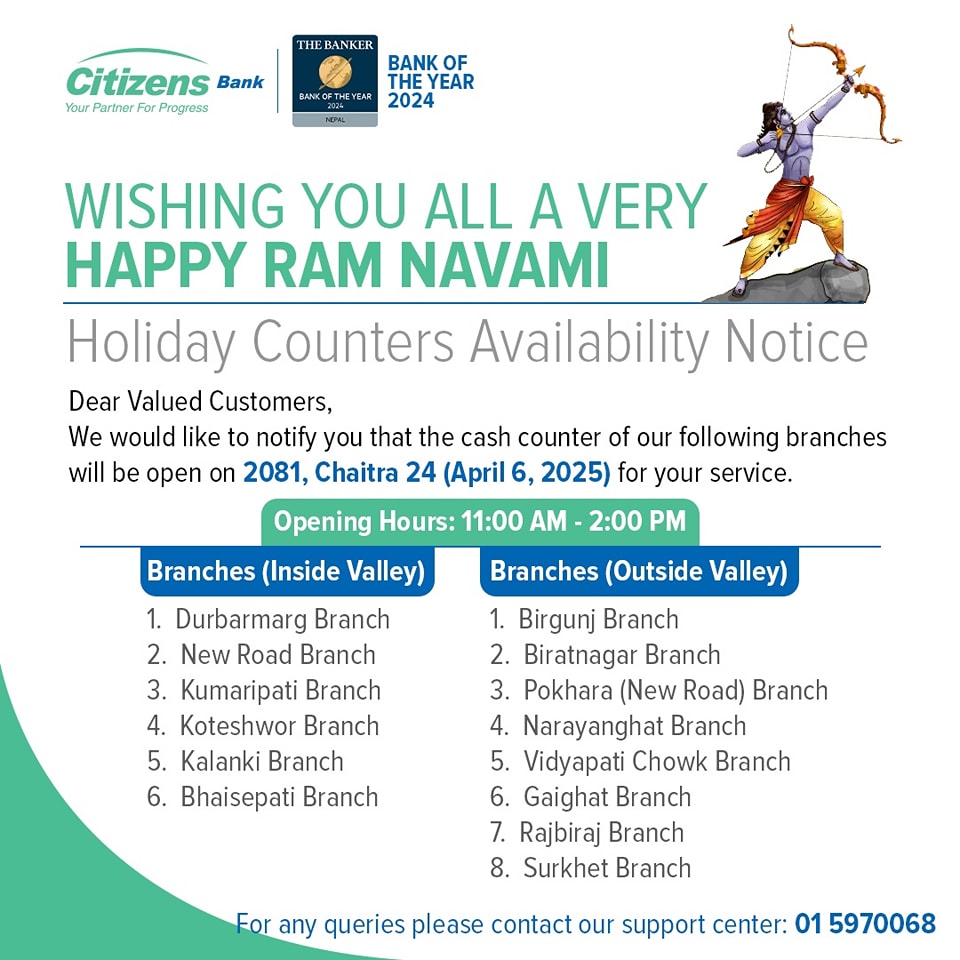 Citizens Bank
Your Partner For Progress

THE BANKER
BANK OF THE YEAR
2024
NEPAL

BANK OF THE YEAR 2024

WISHING YOU ALL A VERY
HAPPY RAM NAVAMI

Holiday Counters Availability Notice

Dear Valued Customers,
We would like to notify you that the cash counter of our following branches will be open on 2081, Chaitra 24 (April 6, 2025) for your service.

Opening Hours: 11:00 AM - 2:00 PM

Branches (Inside Valley)
1. Durbarmarg Branch
2. New Road Branch
3. Kumaripati Branch
4. Koteshwor Branch
5. Kalanki Branch
6. Bhaisepati Branch

Branches (Outside Valley)
1. Birgunj Branch
2. Biratnagar Branch
3. Pokhara (New Road) Branch
4. Narayanghat Branch
5. Vidyapati Chowk Branch
6. Gaighat Branch
7. Rajbiraj Branch
8. Surkhet Branch

For any queries please contact our support center: 01 5970068